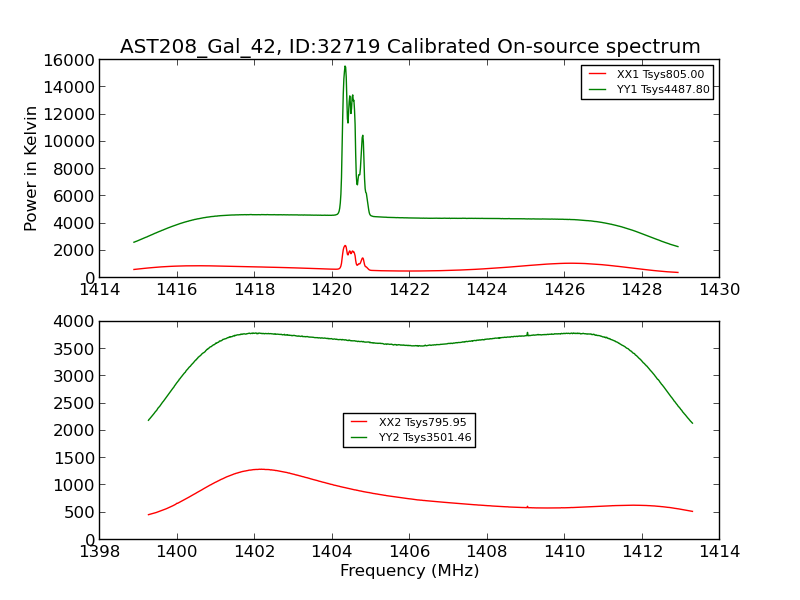 AST208_Gal_42, ID:32719 Calibrated On-source spectrum

Power in Kelvin

16000
14000
12000
10000
8000
6000
4000
2000
0

XX1 Tsys805.00
YY1 Tsys4487.80

1414 1416 1418 1420 1422 1424 1426 1428 1430

4000
3500
3000
2500
2000
1500
1000
500
0

XX2 Tsys795.95
YY2 Tsys3501.46

1398 1400 1402 1404 1406 1408 1410 1412 1414

Frequency (MHz)